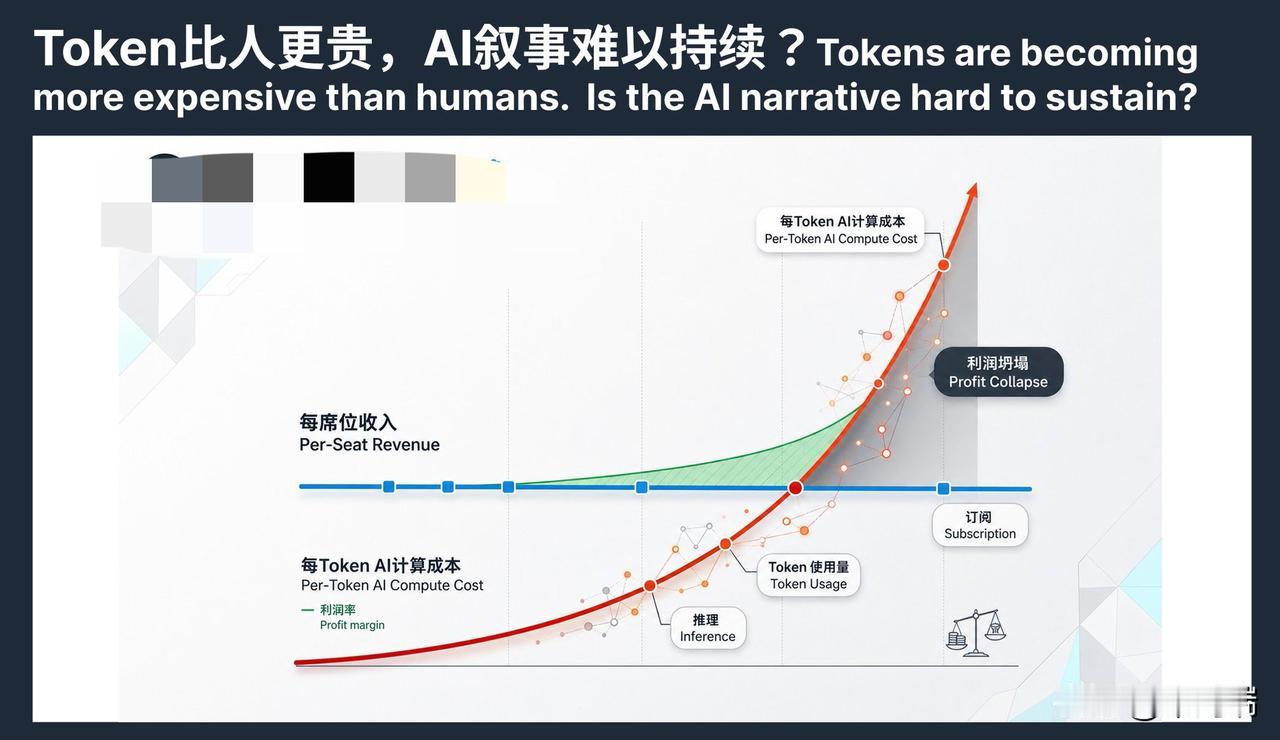 Token比人更贵，AI叙事难以持续？Tokens are becoming more expensive than humans. Is the AI narrative hard to sustain?

每Token AI计算成本
Per-Token AI Compute Cost

利润坍塌
Profit Collapse

每席位收入
Per-Seat Revenue

订阅
Subscription

每Token AI计算成本
Per-Token AI Compute Cost

— 利润率
Profit margin

Token 使用量
Token Usage

推理
Inference